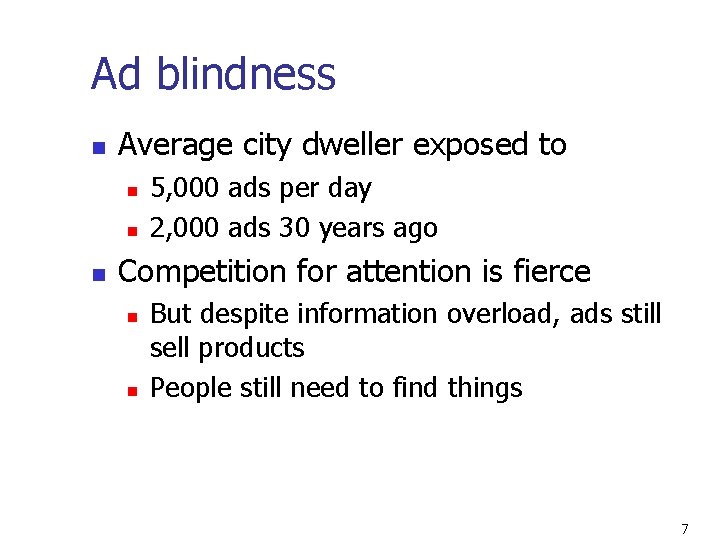 Ad blindness

- Average city dweller exposed to
  - 5,000 ads per day
  - 2,000 ads 30 years ago
- Competition for attention is fierce
  - But despite information overload, ads still sell products
  - People still need to find things

7